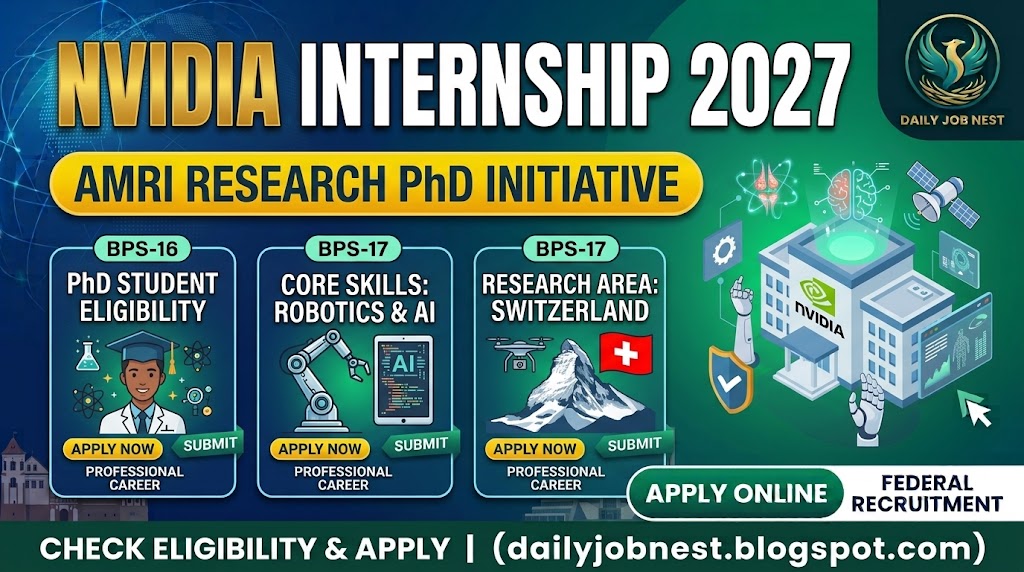 NVIDIA INTERNSHIP 2027

DAILY JOB NEST

AMRI RESEARCH PhD INITIATIVE

BPS-16
PhD STUDENT ELIGIBILITY
APPLY NOW
SUBMIT
PROFESSIONAL CAREER

BPS-17
CORE SKILLS: ROBOTICS & AI
AI
APPLY NOW
SUBMIT
PROFESSIONAL CAREER

BPS-17
RESEARCH AREA: SWITZERLAND
APPLY NOW
SUBMIT
PROFESSIONAL CAREER

NVIDIA

APPLY ONLINE
FEDERAL RECRUITMENT

CHECK ELIGIBILITY & APPLY | (dailyjobnest.blogspot.com)